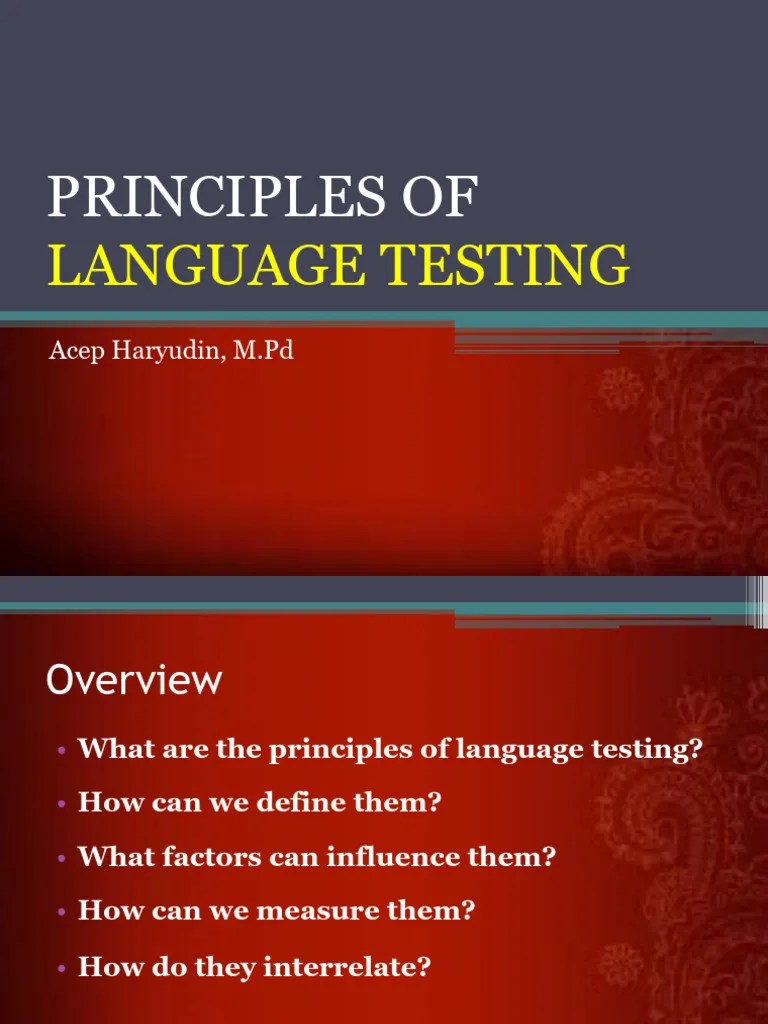 PRINCIPLES OF
LANGUAGE TESTING

Acep Haryudin, M.Pd

Overview

• What are the principles of language testing?
• How can we define them?
• What factors can influence them?
• How can we measure them?
• How do they interrelate?